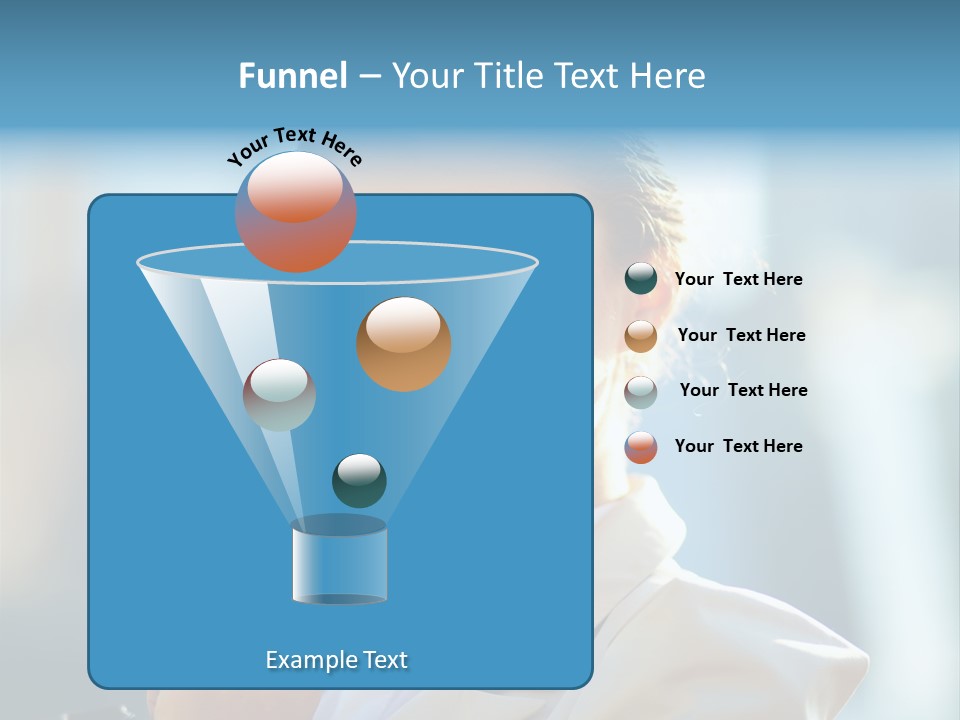 Funnel – Your Title Text Here

Your Text Here

Your Text Here

Your Text Here

Your Text Here

Your Text Here

Example Text